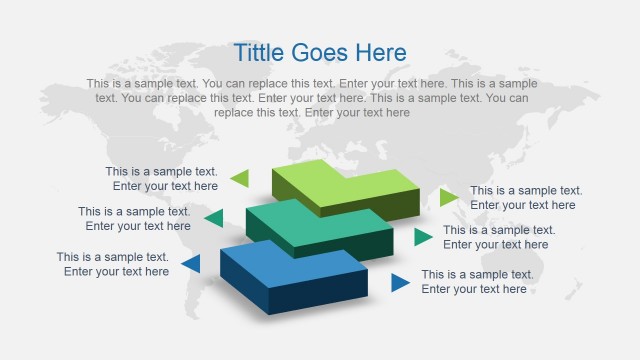 Tittle Goes Here

This is a sample text. You can replace this text. Enter your text here. This is a sample text. You can replace this text. Enter your text here. This is a sample text. You can replace this text. Enter your text here

This is a sample text. Enter your text here

This is a sample text. Enter your text here

This is a sample text. Enter your text here

This is a sample text. Enter your text here

This is a sample text. Enter your text here

This is a sample text. Enter your text here